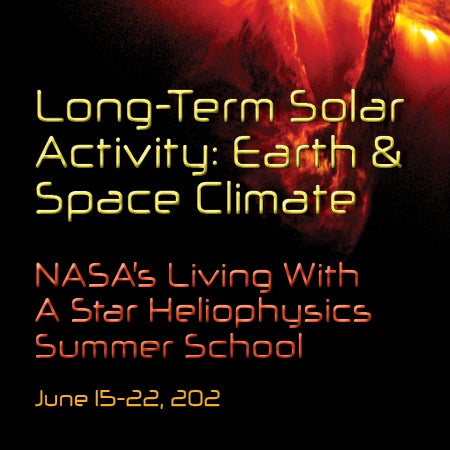 Long-Term Solar Activity: Earth & Space Climate

NASA's Living With A Star Heliophysics Summer School

June 15-22, 202